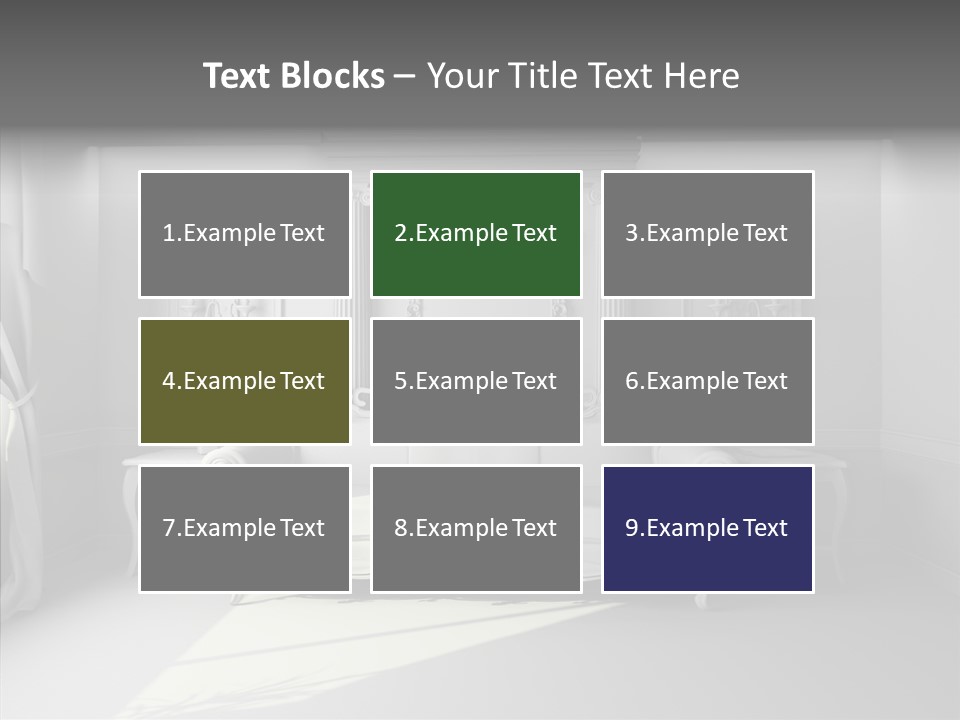 Text Blocks – Your Title Text Here

1.Example Text

2.Example Text

3.Example Text

4.Example Text

5.Example Text

6.Example Text

7.Example Text

8.Example Text

9.Example Text